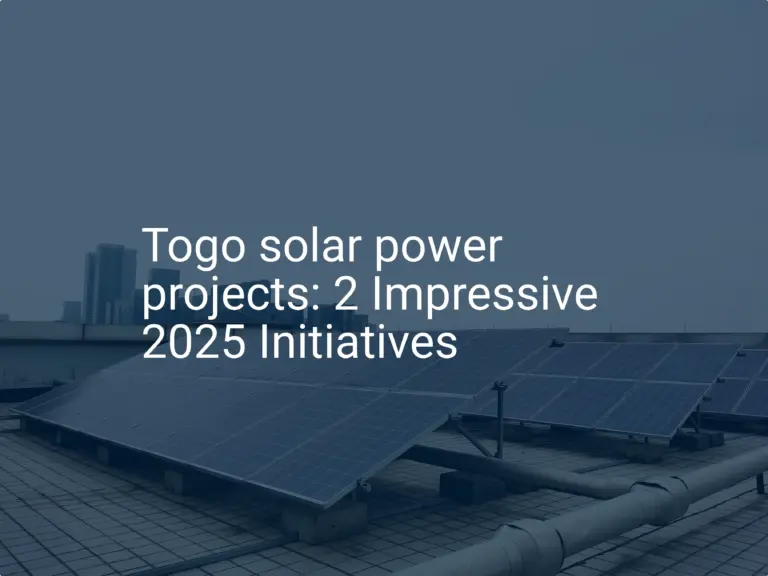 Togo solar power projects: 2 Impressive 2025 Initiatives